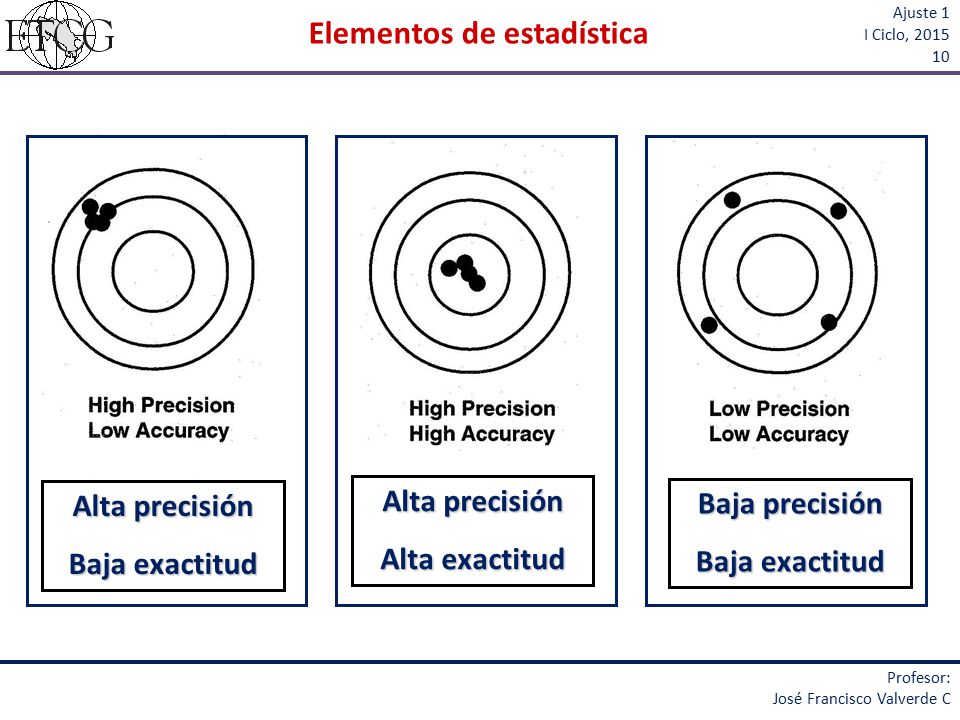 ETCG

Elementos de estadística

Ajuste 1
I Ciclo, 2015
10

High Precision
Low Accuracy

Alta precisión

Baja exactitud

High Precision
High Accuracy

Alta precisión

Alta exactitud

Low Precision
Low Accuracy

Baja precisión

Baja exactitud

Profesor:
José Francisco Valverde C